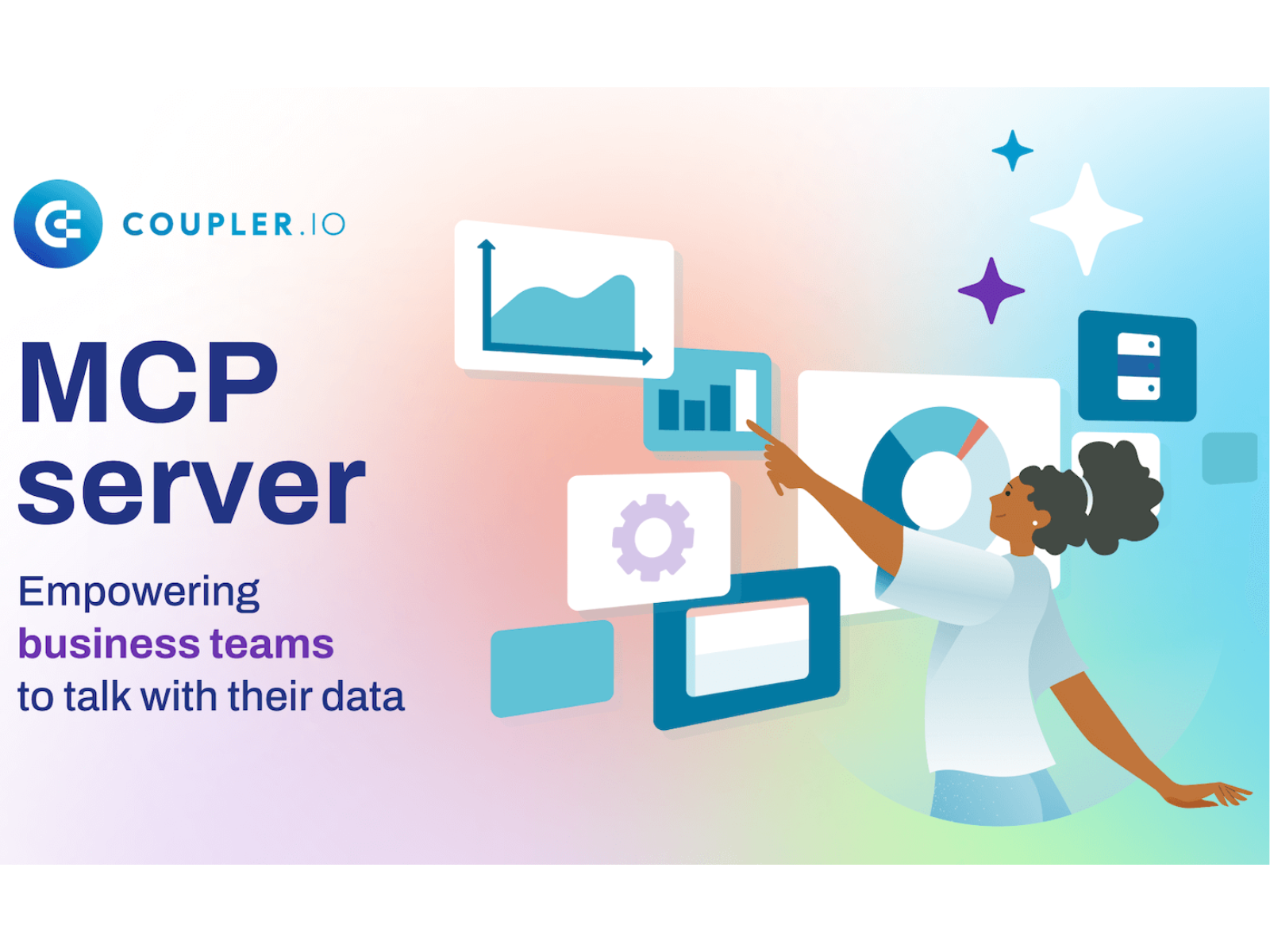 COUPLER.IO

MCP server

Empowering business teams to talk with their data